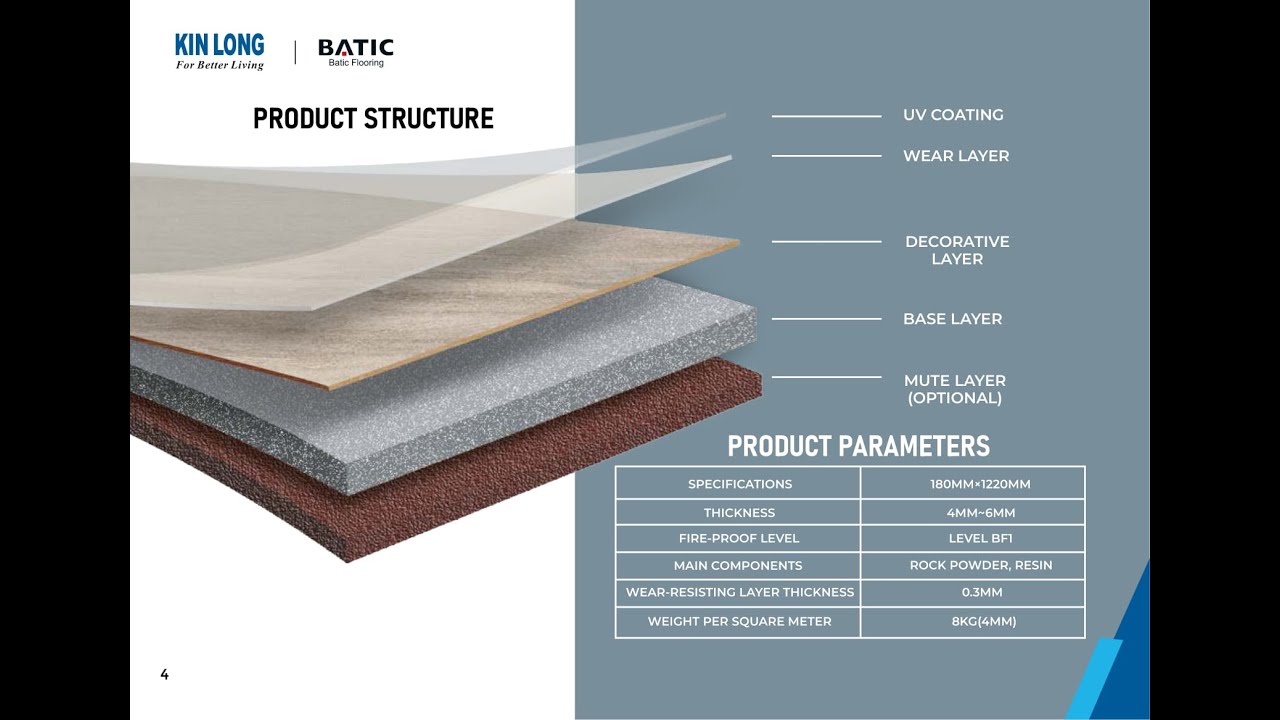 KIN LONG
For Better Living

BATIC
Batic Flooring

PRODUCT STRUCTURE

UV COATING

WEAR LAYER

DECORATIVE LAYER

BASE LAYER

MUTE LAYER (OPTIONAL)

PRODUCT PARAMETERS

| SPECIFICATIONS | 180MM×1220MM |
|---|---|
| THICKNESS | 4MM~6MM |
| FIRE-PROOF LEVEL | LEVEL BF1 |
| MAIN COMPONENTS | ROCK POWDER, RESIN |
| WEAR-RESISTING LAYER THICKNESS | 0.3MM |
| WEIGHT PER SQUARE METER | 8KG(4MM) |

4